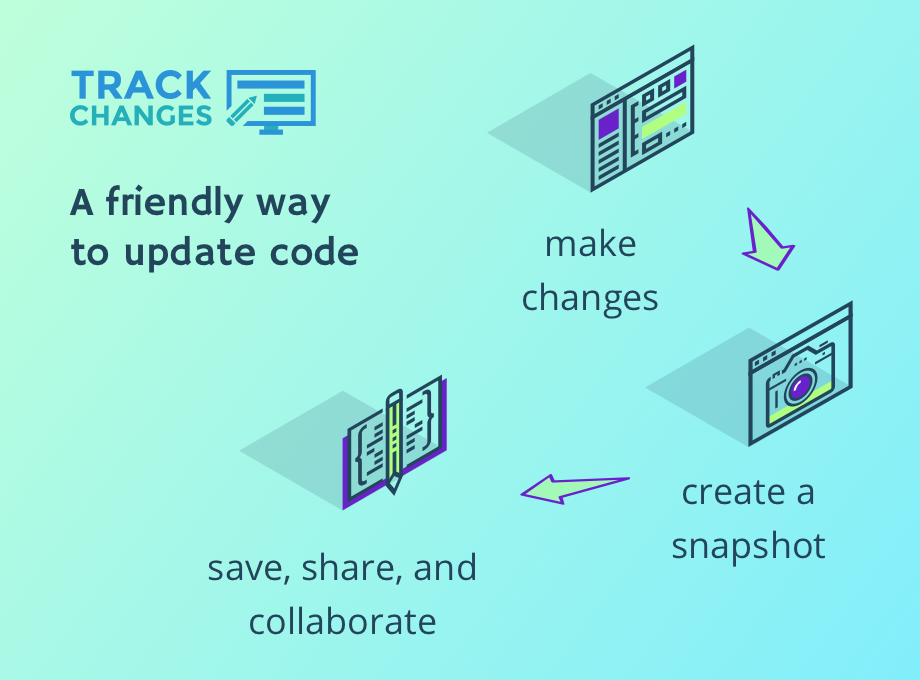 TRACK CHANGES

A friendly way to update code

make changes

create a snapshot

save, share, and collaborate